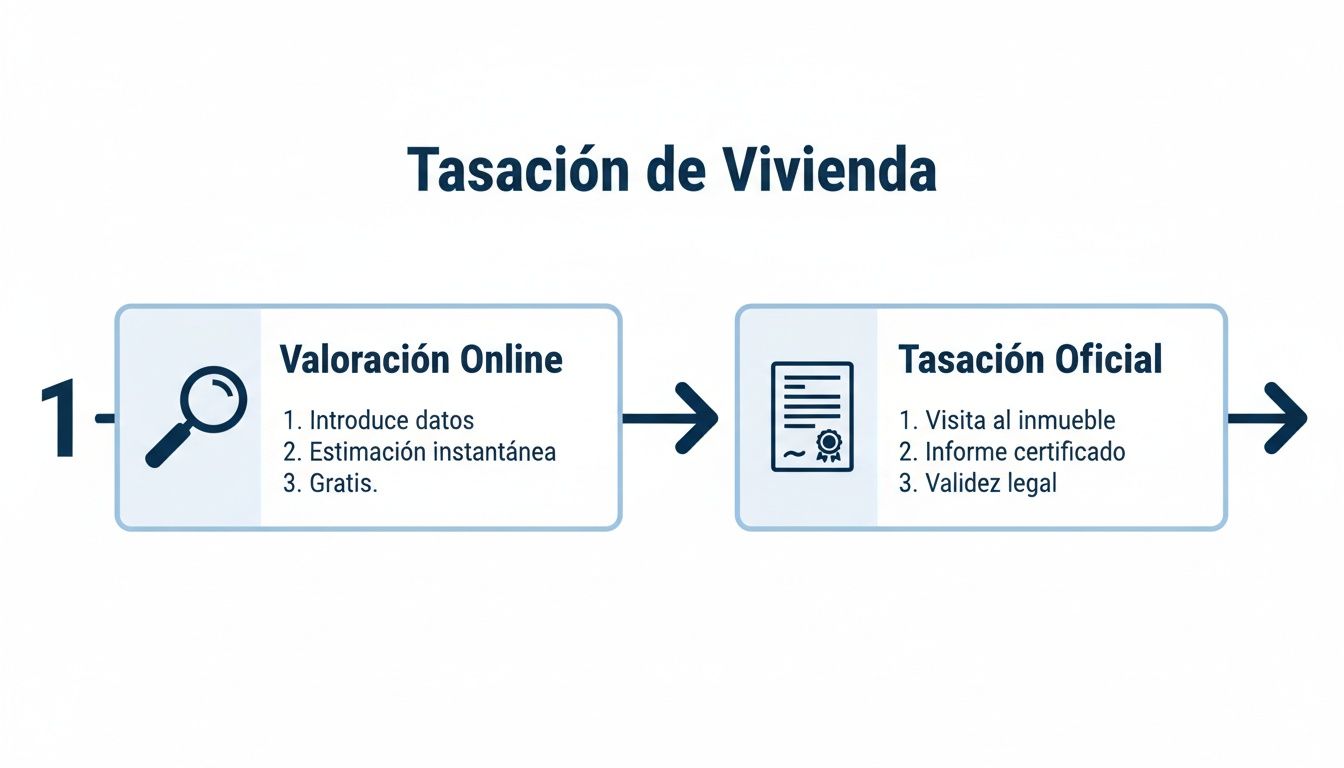 Tasación de Vivienda

1

Valoración Online

1. Introduce datos
2. Estimación instantánea
3. Gratis.

Tasación Oficial

1. Visita al inmueble
2. Informe certificado
3. Validez legal